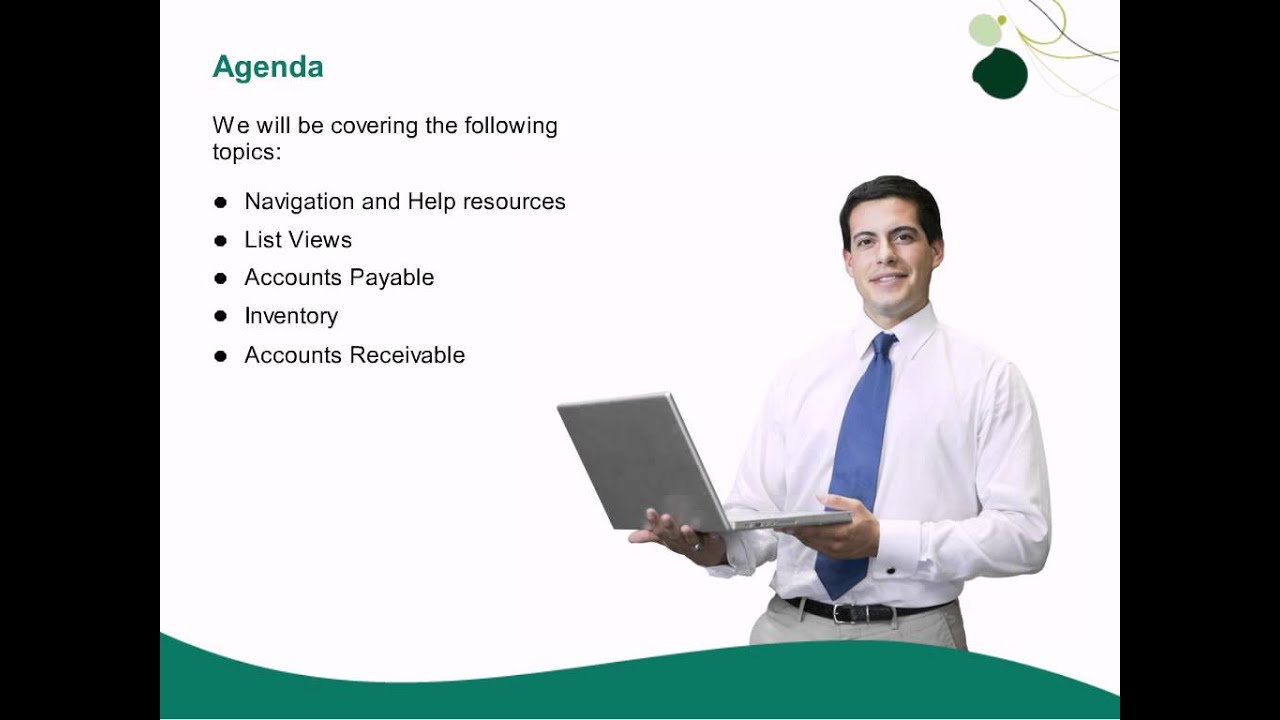 Agenda

We will be covering the following topics:

- Navigation and Help resources
- List Views
- Accounts Payable
- Inventory
- Accounts Receivable